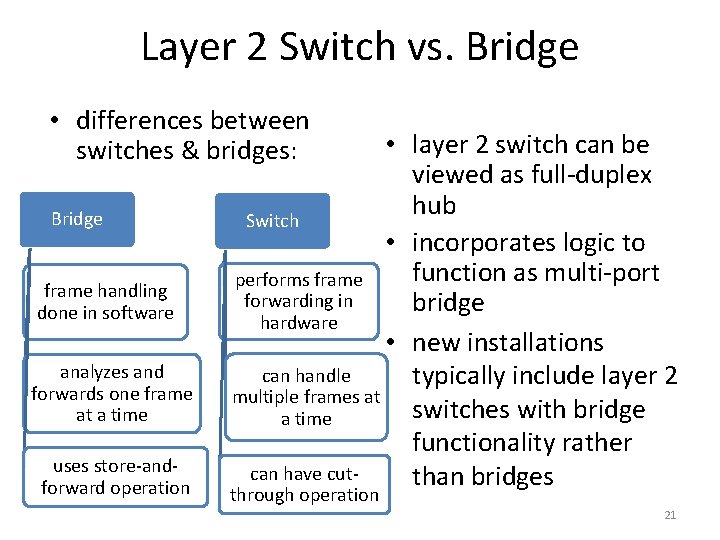 Layer 2 Switch vs. Bridge

• differences between switches & bridges:

Bridge

frame handling done in software

analyzes and forwards one frame at a time

uses store-and-forward operation

Switch

performs frame forwarding in hardware

can handle multiple frames at a time

can have cut-through operation

• layer 2 switch can be viewed as full-duplex hub

• incorporates logic to function as multi-port bridge

• new installations typically include layer 2 switches with bridge functionality rather than bridges

21